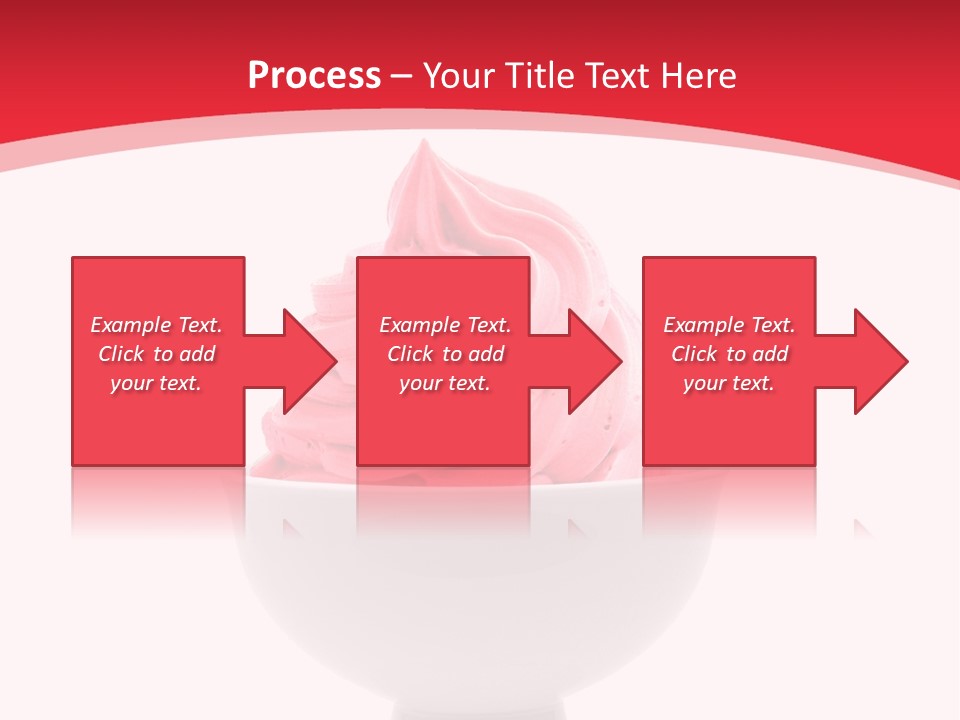 Process – Your Title Text Here

Example Text. Click to add your text.

Example Text. Click to add your text.

Example Text. Click to add your text.